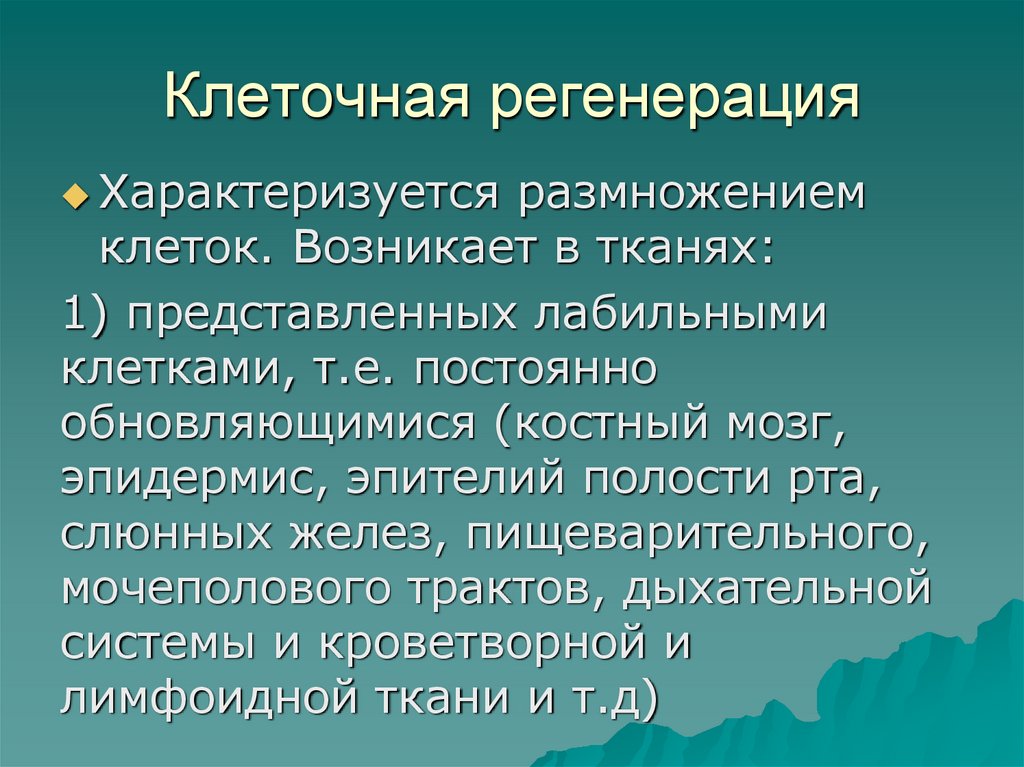 Клеточная регенерация

Характеризуется размножением клеток. Возникает в тканях:

1) представленных лабильными клетками, т.е. постоянно обновляющимися (костный мозг, эпидермис, эпителий полости рта, слюнных желез, пищеварительного, мочеполового трактов, дыхательной системы и кроветворной и лимфоидной ткани и т.д)